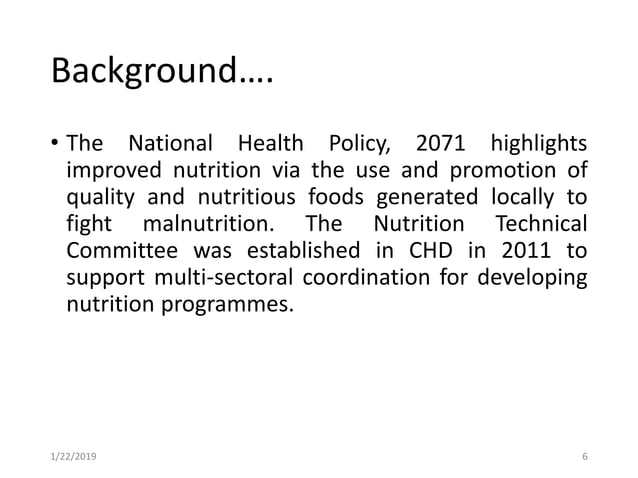 Background….

• The National Health Policy, 2071 highlights improved nutrition via the use and promotion of quality and nutritious foods generated locally to fight malnutrition. The Nutrition Technical Committee was established in CHD in 2011 to support multi-sectoral coordination for developing nutrition programmes.

1/22/2019

6